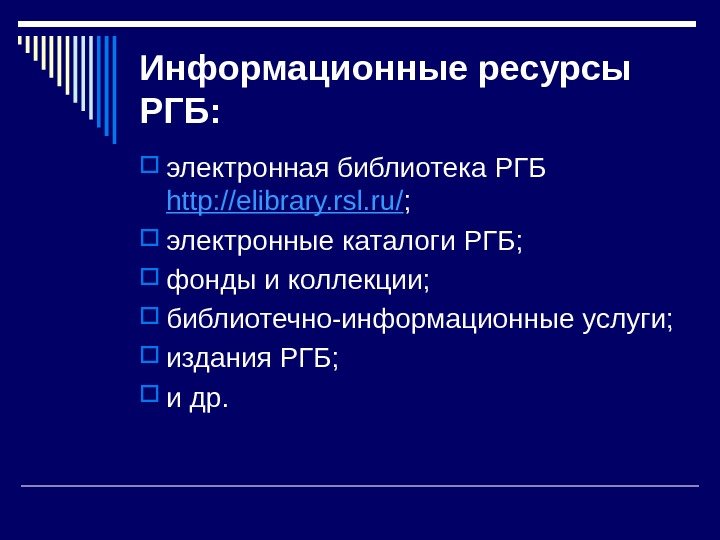 Информационные ресурсы РГБ:

электронная библиотека РГБ http://elibrary.rsl.ru/;

электронные каталоги РГБ;

фонды и коллекции;

библиотечно-информационные услуги;

издания РГБ;

и др.